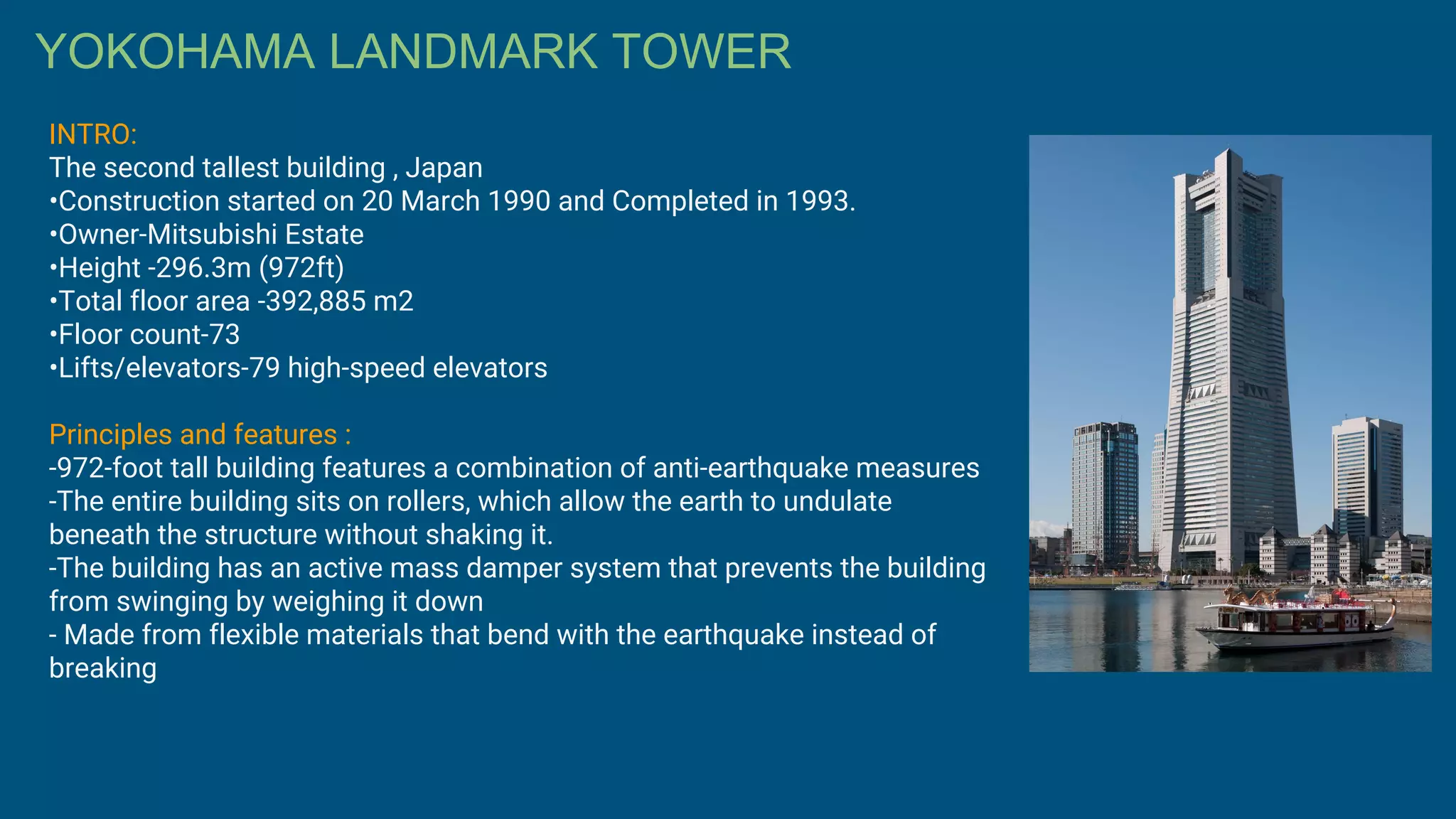 YOKOHAMA LANDMARK TOWER

INTRO:
The second tallest building , Japan
•Construction started on 20 March 1990 and Completed in 1993.
•Owner-Mitsubishi Estate
•Height -296.3m (972ft)
•Total floor area -392,885 m2
•Floor count-73
•Lifts/elevators-79 high-speed elevators

Principles and features :
-972-foot tall building features a combination of anti-earthquake measures
-The entire building sits on rollers, which allow the earth to undulate beneath the structure without shaking it.
-The building has an active mass damper system that prevents the building from swinging by weighing it down
- Made from flexible materials that bend with the earthquake instead of breaking